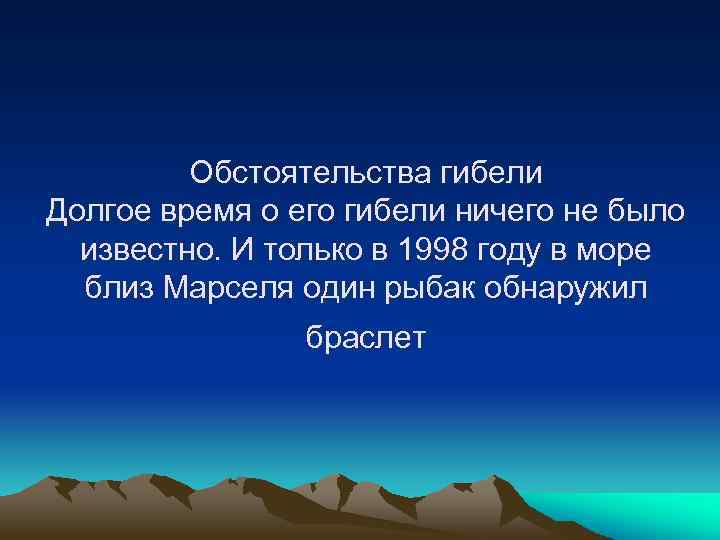 Обстоятельства гибели
Долгое время о его гибели ничего не было известно. И только в 1998 году в море близ Марселя один рыбак обнаружил

браслет